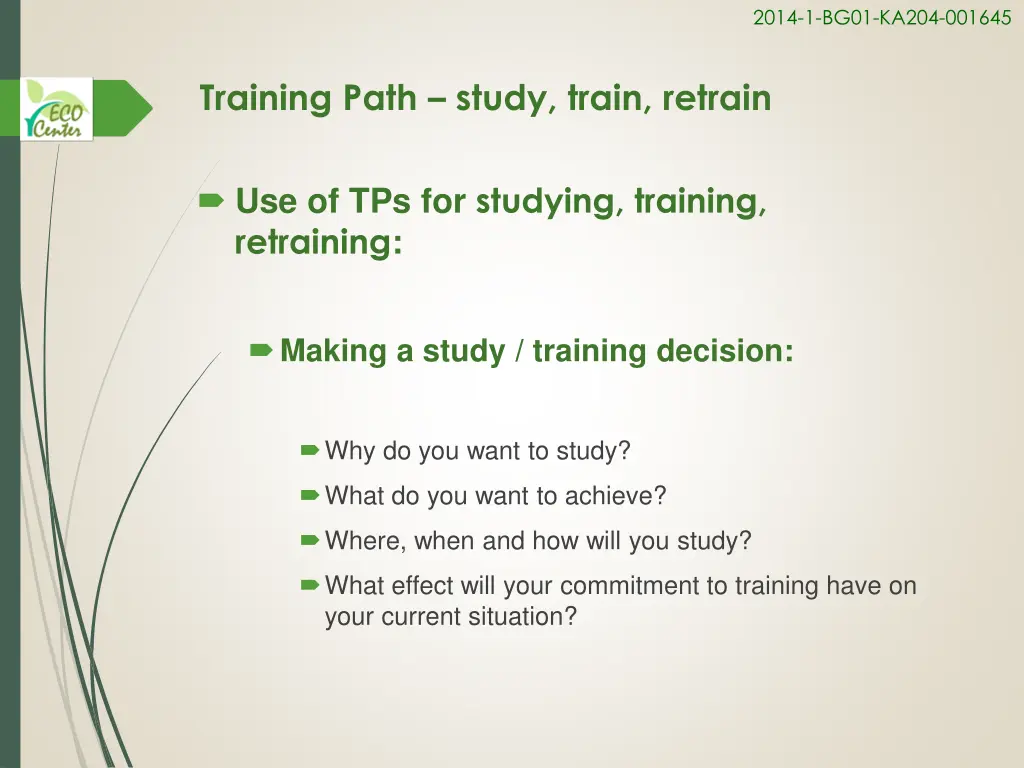 2014-1-BG01-KA204-001645

ECO Center

Training Path – study, train, retrain

Use of TPs for studying, training, retraining:

Making a study / training decision:

Why do you want to study?

What do you want to achieve?

Where, when and how will you study?

What effect will your commitment to training have on your current situation?